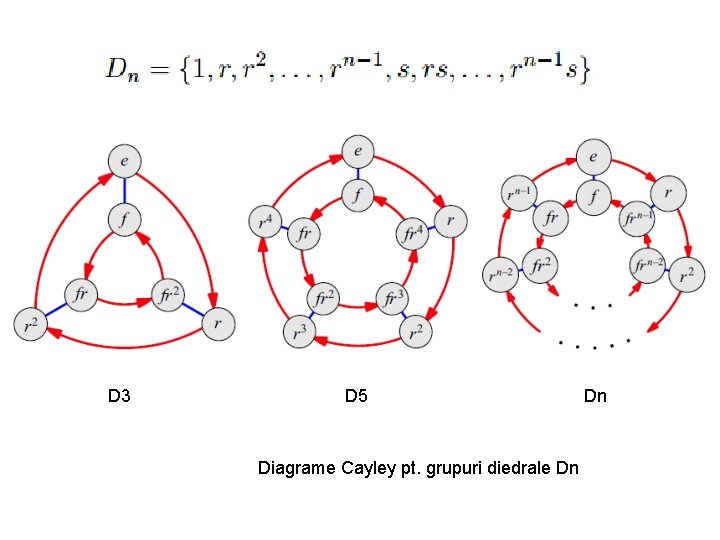 $D_n = \{1, r, r^2, \ldots, r^{n-1}, s, rs, \ldots, r^{n-1}s\}$

$e$
$f$
$fr$
$fr^2$
$r^2$
$r$

$e$
$f$
$r^4$
$fr$
$fr^4$
$r$
$fr^2$
$fr^3$
$r^3$
$r^2$

$e$
$r^{n-1}$
$f$
$r$
$fr$
$fr^{n-1}$
$r^{n-2}$
$fr^2$
$fr^{n-2}$
$r^2$
. . .
. . . . .

D3

D5

Dn

Diagrame Cayley pt. grupuri diedrale Dn